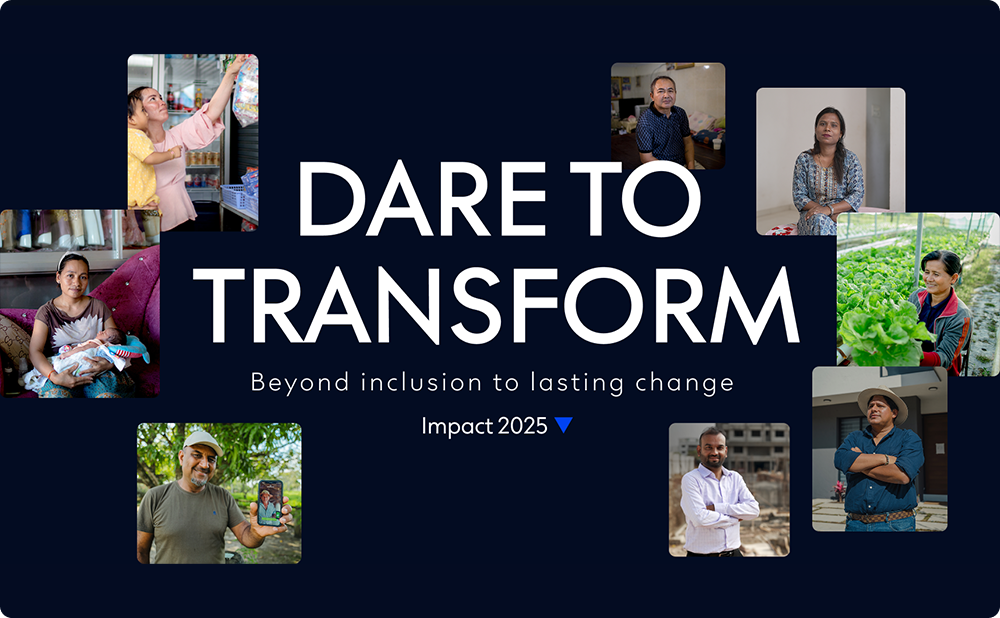 DARE TO TRANSFORM

Beyond inclusion to lasting change

Impact 2025